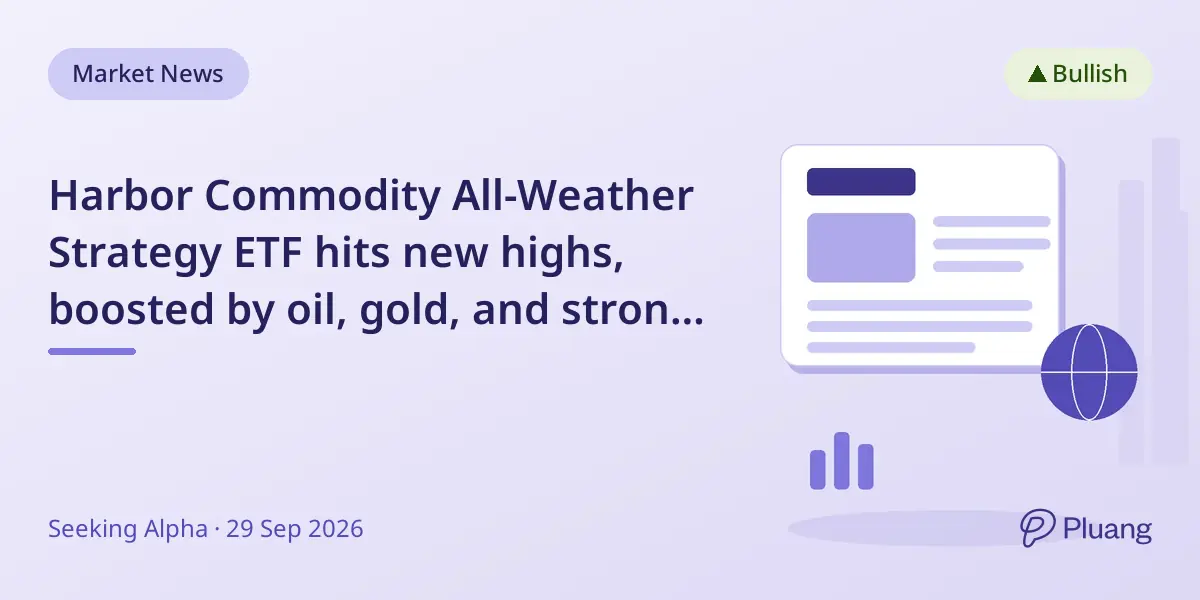 Market News

▲ Bullish

Harbor Commodity All-Weather Strategy ETF hits new highs, boosted by oil, gold, and stron...

Seeking Alpha · 29 Sep 2026

Pluang